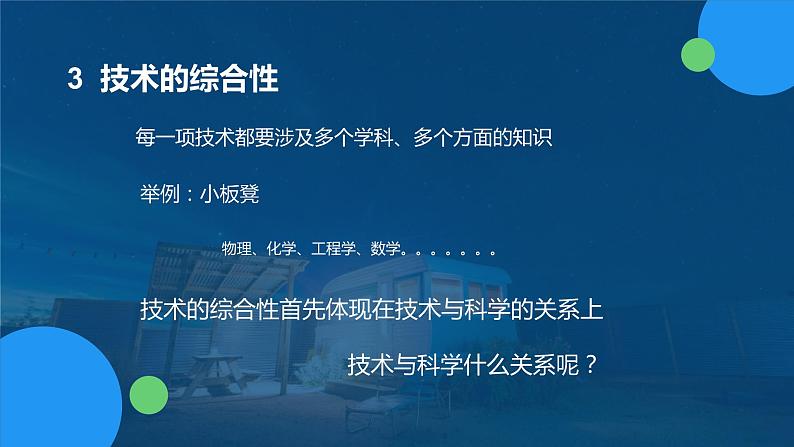 3 技术的综合性

每一项技术都要涉及多个学科、多个方面的知识

举例：小板凳

物理、化学、工程学、数学。。。。。。。

技术的综合性首先体现在技术与科学的关系上

技术与科学什么关系呢？